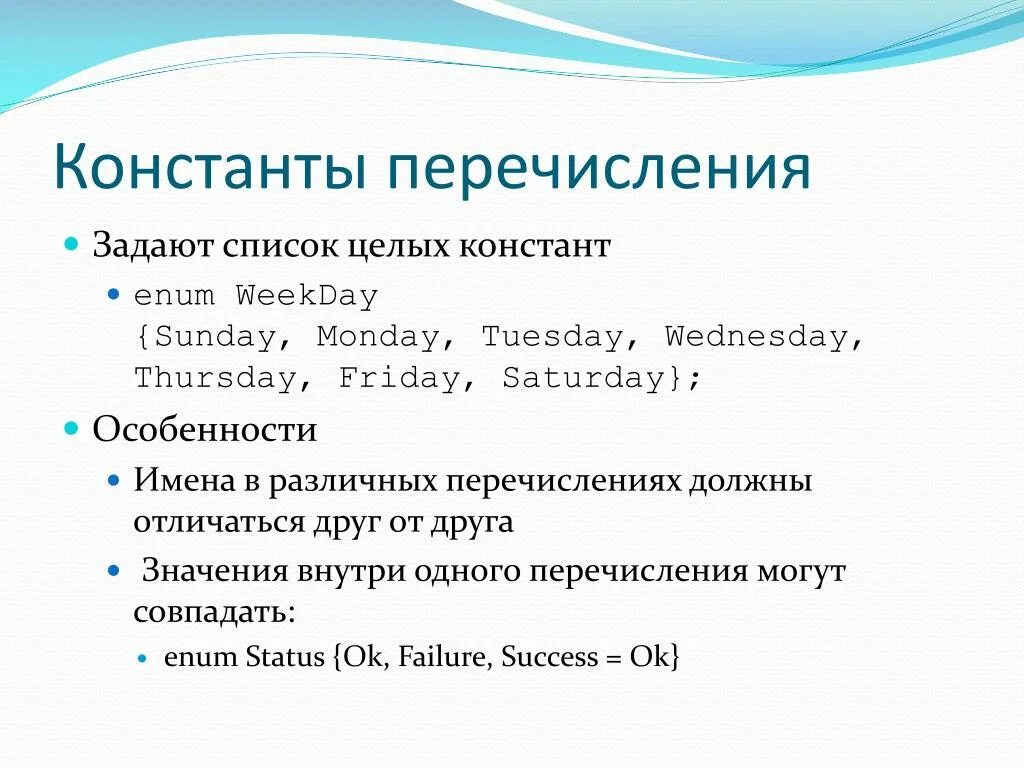 Константы перечисления

Задают список целых констант

enum WeekDay {Sunday, Monday, Tuesday, Wednesday, Thursday, Friday, Saturday};

Особенности

Имена в различных перечислениях должны отличаться друг от друга

Значения внутри одного перечисления могут совпадать:

enum Status {Ok, Failure, Success = Ok}